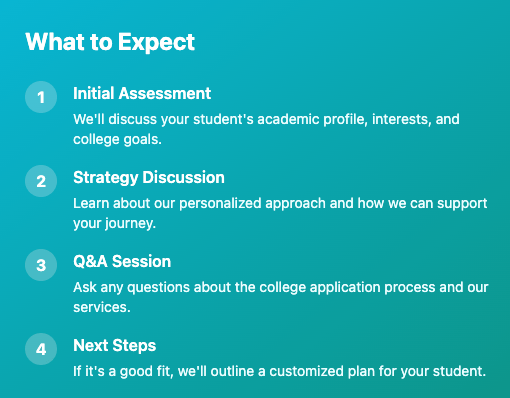 What to Expect

1

Initial Assessment

We'll discuss your student's academic profile, interests, and college goals.

2

Strategy Discussion

Learn about our personalized approach and how we can support your journey.

3

Q&A Session

Ask any questions about the college application process and our services.

4

Next Steps

If it's a good fit, we'll outline a customized plan for your student.